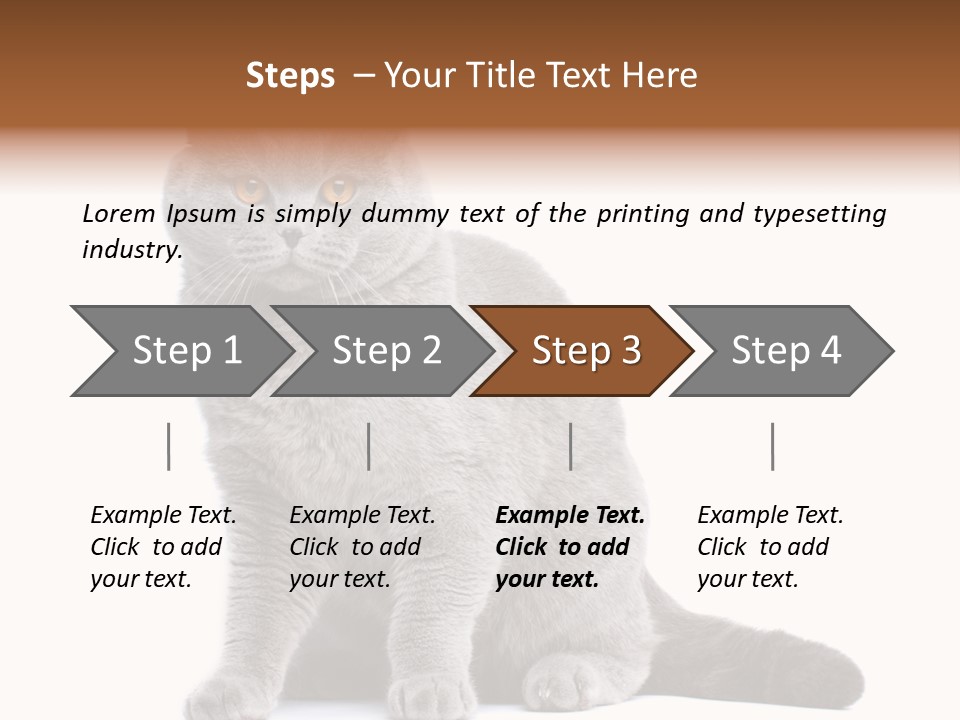 Steps – Your Title Text Here

Lorem Ipsum is simply dummy text of the printing and typesetting industry.

Step 1

Step 2

Step 3

Step 4

Example Text. Click to add your text.

Example Text. Click to add your text.

Example Text. Click to add your text.

Example Text. Click to add your text.